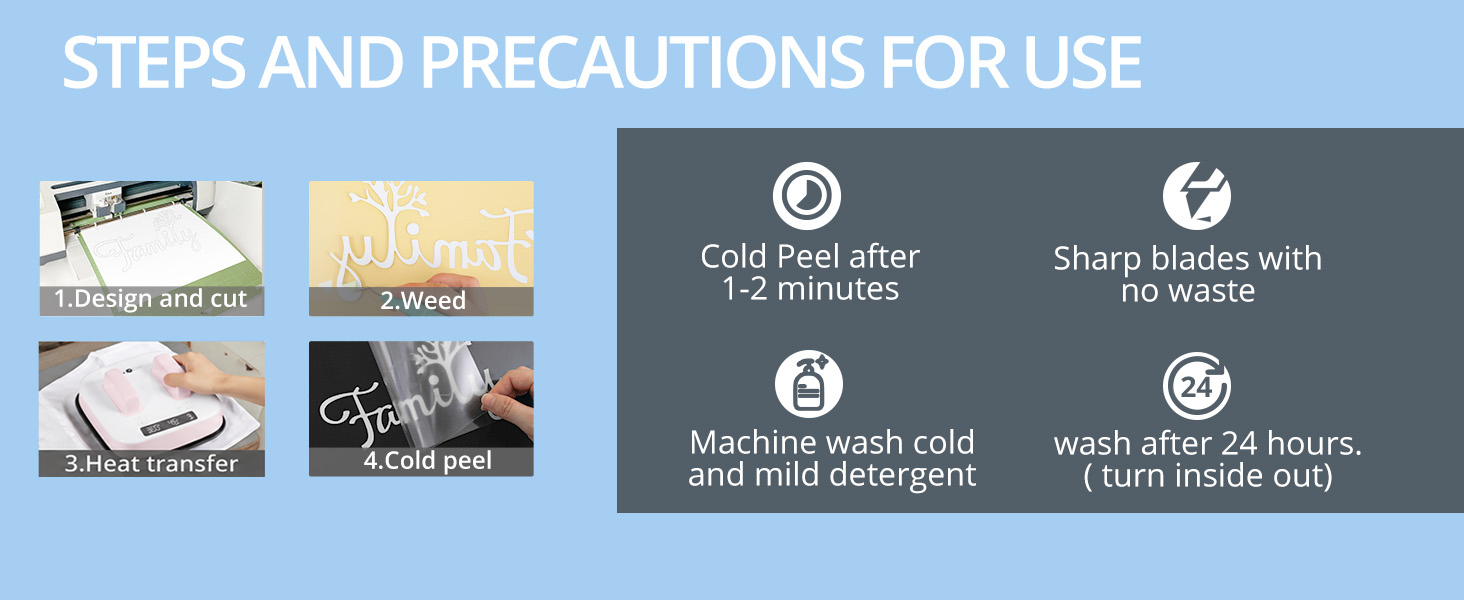 STEPS AND PRECAUTIONS FOR USE

Family

1.Design and cut

Family

2.Weed

3.Heat transfer

Family

4.Cold peel

Cold Peel after 1-2 minutes

Sharp blades with no waste

Machine wash cold and mild detergent

24

wash after 24 hours. ( turn inside out)